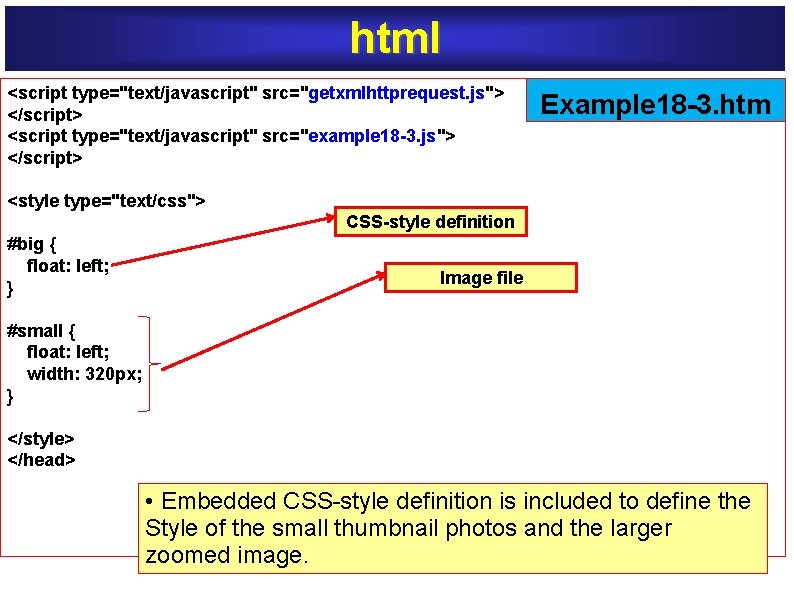 html

Example18-3.htm

<script type="text/javascript" src="getxmlhttprequest.js">
</script>
<script type="text/javascript" src="example18-3.js">
</script>

<style type="text/css">

#big {
float: left;
}

#small {
float: left;
width: 320px;
}

</style>
</head>

CSS-style definition

Image file

• Embedded CSS-style definition is included to define the Style of the small thumbnail photos and the larger zoomed image.